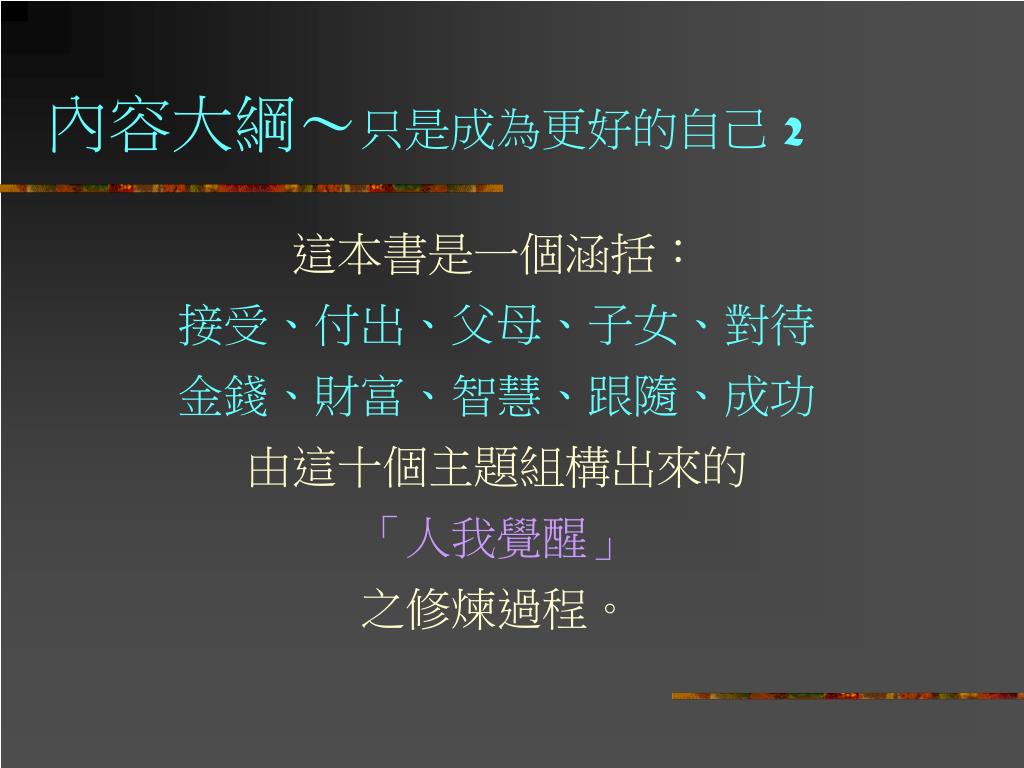 內容大綱～只是成為更好的自己 2

這本書是一個涵括：
接受、付出、父母、子女、對待
金錢、財富、智慧、跟隨、成功
由這十個主題組構出來的
「人我覺醒」
之修煉過程。